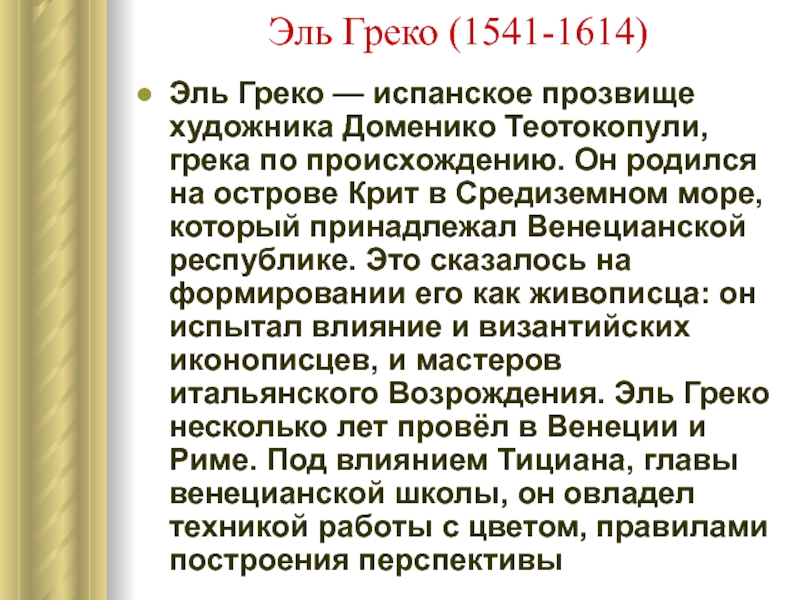 Эль Греко (1541-1614)

Эль Греко — испанское прозвище художника Доменико Теотокопули, грека по происхождению. Он родился на острове Крит в Средиземном море, который принадлежал Венецианской республике. Это сказалось на формировании его как живописца: он испытал влияние и византийских иконописцев, и мастеров итальянского Возрождения. Эль Греко несколько лет провёл в Венеции и Риме. Под влиянием Тициана, главы венецианской школы, он овладел техникой работы с цветом, правилами построения перспективы